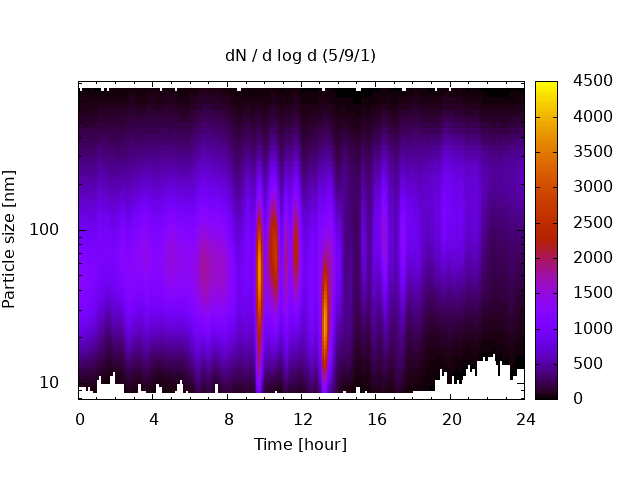 dN / d log d (5/9/1)

Particle size [nm]

100

10

0
4
8
12
16
20
24

Time [hour]

4500
4000
3500
3000
2500
2000
1500
1000
500
0